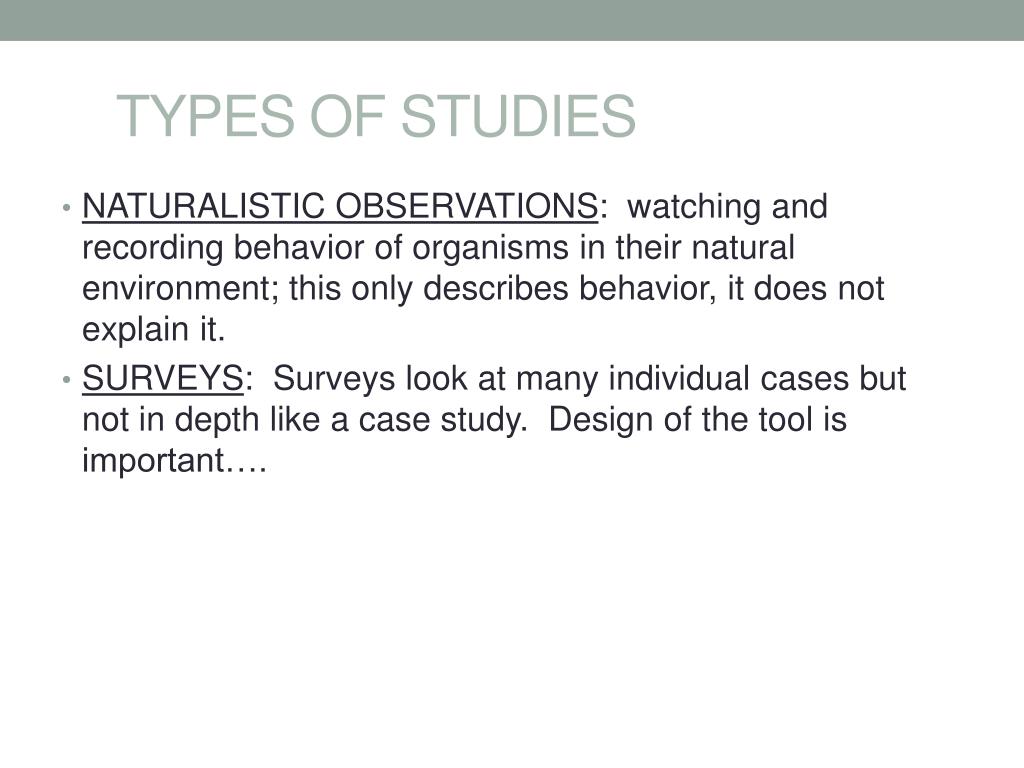 TYPES OF STUDIES

• NATURALISTIC OBSERVATIONS:  watching and recording behavior of organisms in their natural environment; this only describes behavior, it does not explain it.

• SURVEYS:  Surveys look at many individual cases but not in depth like a case study.  Design of the tool is important….